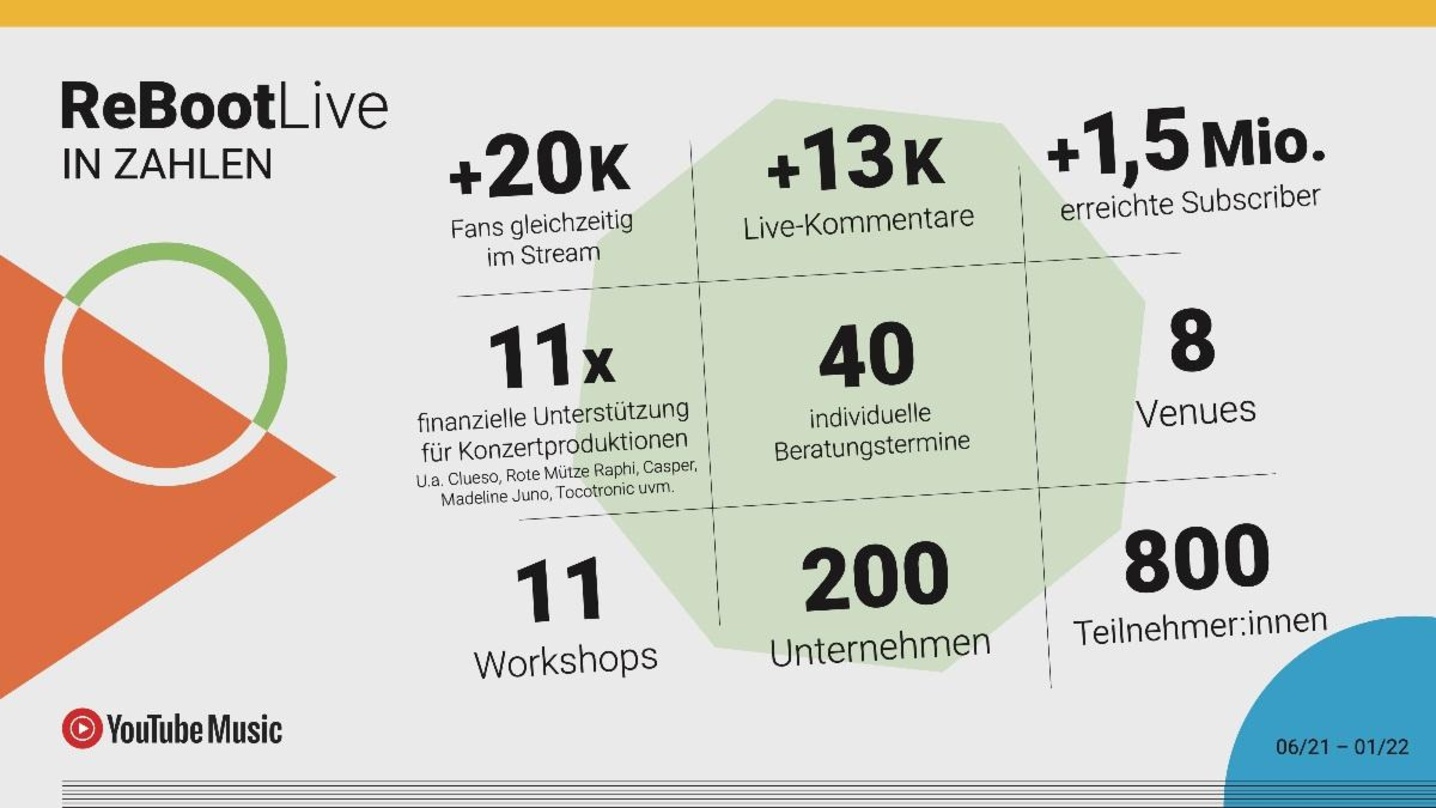 ReBootLive
IN ZAHLEN

+20K
Fans gleichzeitig im Stream

+13K
Live-Kommentare

+1,5 Mio.
erreichte Subscriber

11x
finanzielle Unterstützung für Konzertproduktionen
U.a. Clueso, Rote Mütze Raphi, Casper, Madeline Juno, Tocotronic uvm.

40
individuelle Beratungstermine

8
Venues

11
Workshops

200
Unternehmen

800
Teilnehmer:innen

YouTube Music

06/21 – 01/22